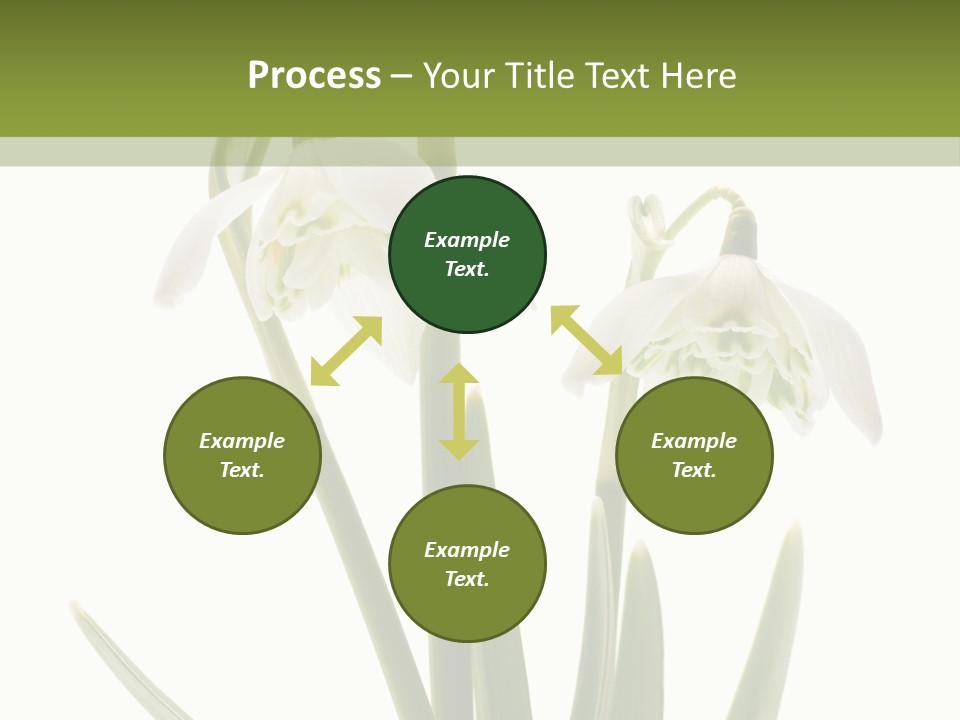 Process – Your Title Text Here

Example Text.

Example Text.

Example Text.

Example Text.